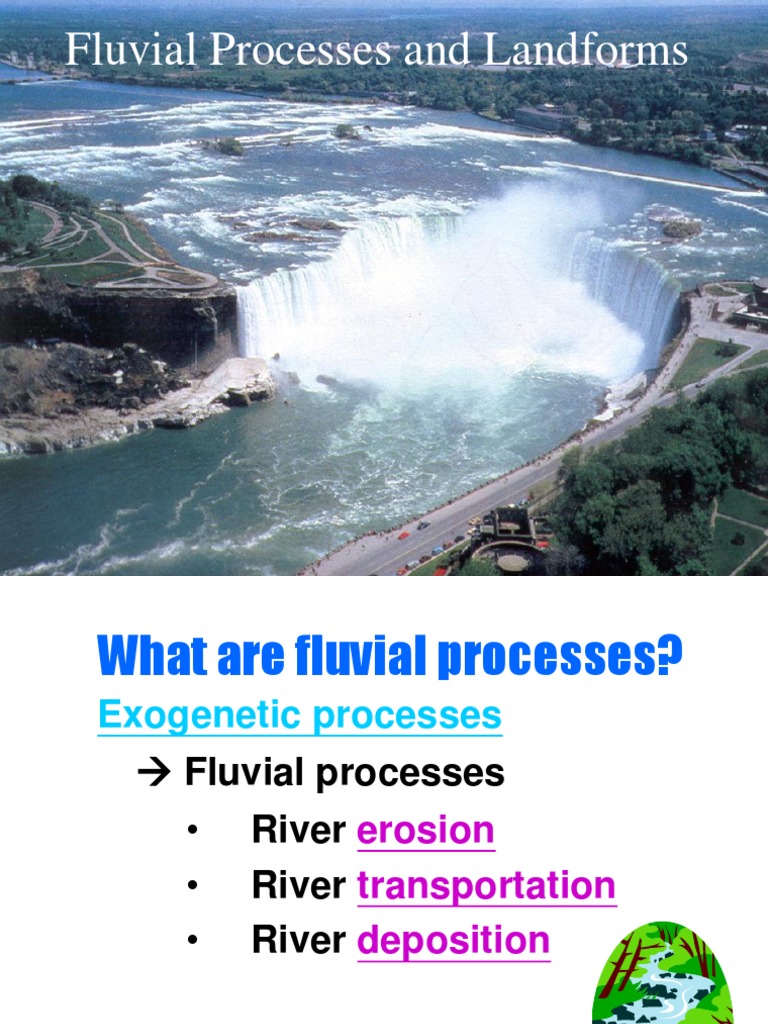 Fluvial Processes and Landforms

What are fluvial processes?

Exogenetic processes

→ Fluvial processes

• River erosion

• River transportation

• River deposition